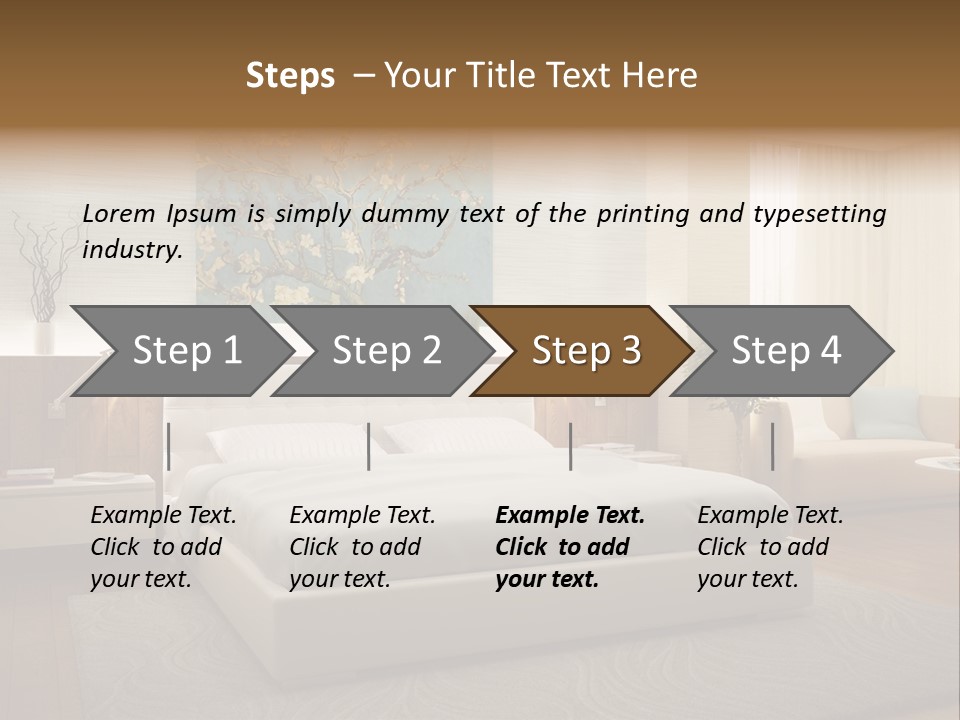 Steps – Your Title Text Here

Lorem Ipsum is simply dummy text of the printing and typesetting industry.

Step 1

Step 2

Step 3

Step 4

Example Text. Click to add your text.

Example Text. Click to add your text.

Example Text. Click to add your text.

Example Text. Click to add your text.